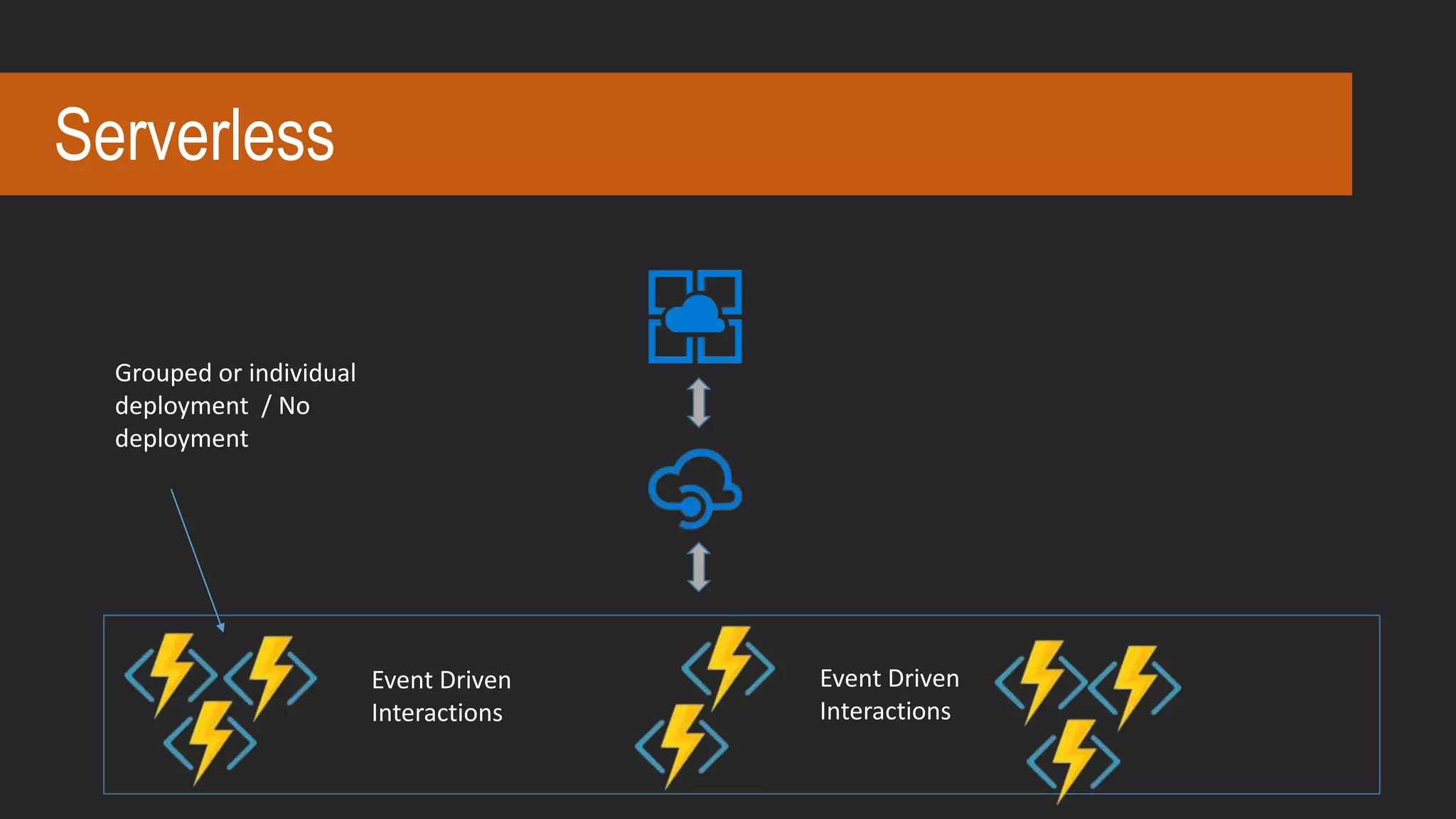 Serverless

Grouped or individual deployment / No deployment

Event Driven Interactions

Event Driven Interactions